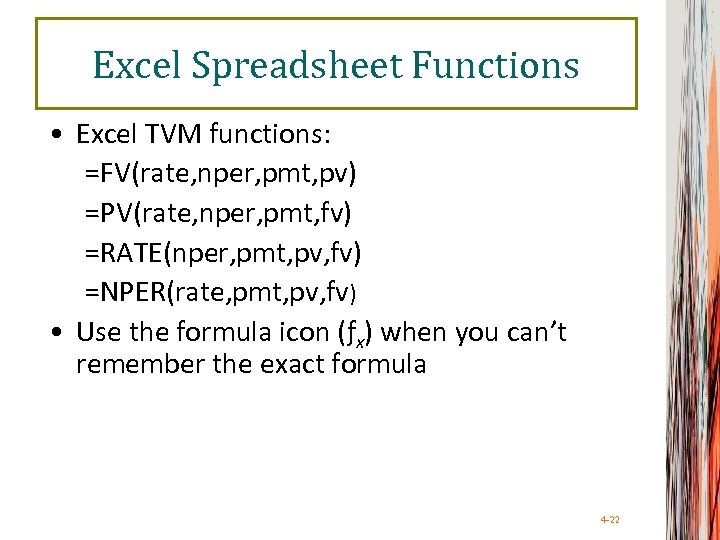 Excel Spreadsheet Functions

• Excel TVM functions:
=FV(rate,nper,pmt,pv)
=PV(rate,nper,pmt,fv)
=RATE(nper,pmt,pv,fv)
=NPER(rate,pmt,pv,fv)

• Use the formula icon ($f_x$) when you can't remember the exact formula

4-22